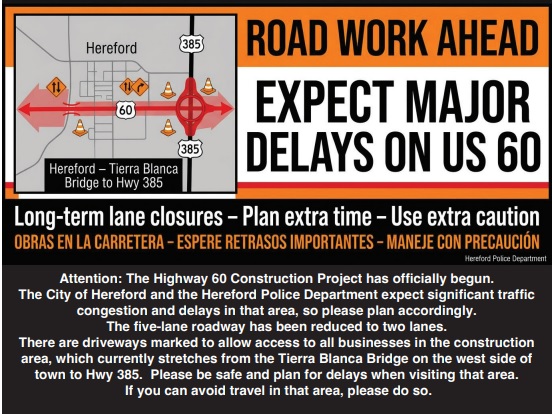 Hereford

385

60

385

Hereford – Tierra Blanca Bridge to Hwy 385

ROAD WORK AHEAD

EXPECT MAJOR DELAYS ON US 60

Long-term lane closures – Plan extra time – Use extra caution

OBRAS EN LA CARRETERA – ESPERE RETRASOS IMPORTANTES – MANEJE CON PRECAUCIÓN

Hereford Police Department

Attention: The Highway 60 Construction Project has officially begun. The City of Hereford and the Hereford Police Department expect significant traffic congestion and delays in that area, so please plan accordingly. The five-lane roadway has been reduced to two lanes. There are driveways marked to allow access to all businesses in the construction area, which currently stretches from the Tierra Blanca Bridge on the west side of town to Hwy 385. Please be safe and plan for delays when visiting that area. If you can avoid travel in that area, please do so.